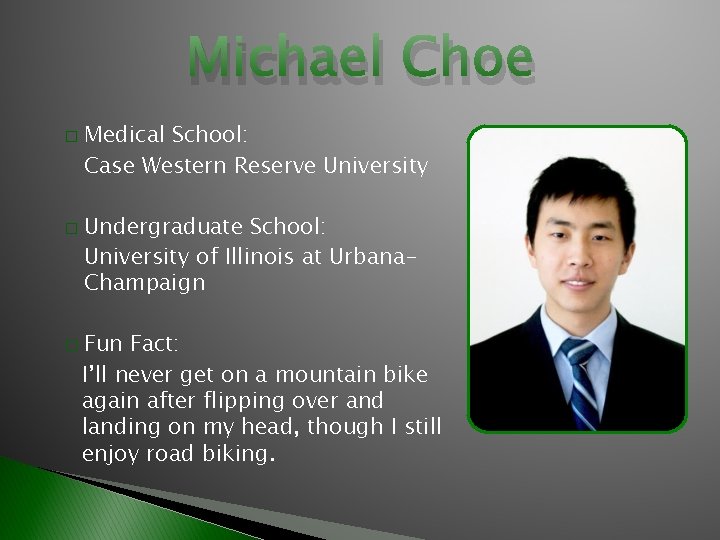 Michael Choe

Medical School:
Case Western Reserve University

Undergraduate School:
University of Illinois at Urbana-Champaign

Fun Fact:
I'll never get on a mountain bike again after flipping over and landing on my head, though I still enjoy road biking.